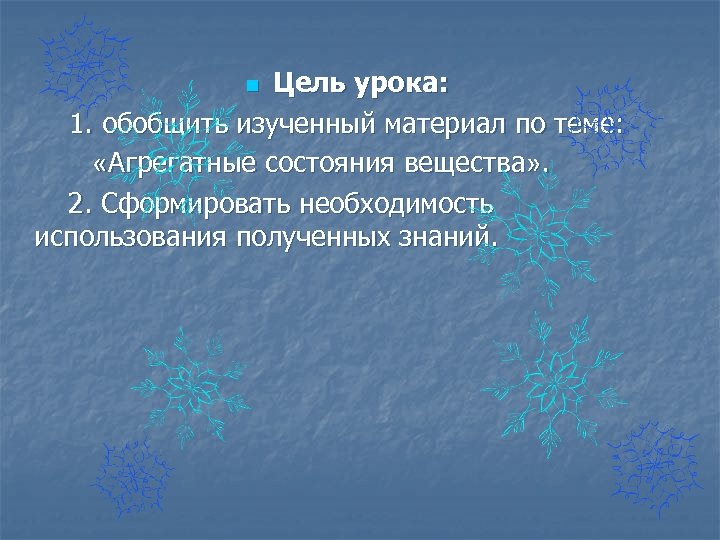 Цель урока:

1. обобщить изученный материал по теме: «Агрегатные состояния вещества».

2. Сформировать необходимость использования полученных знаний.